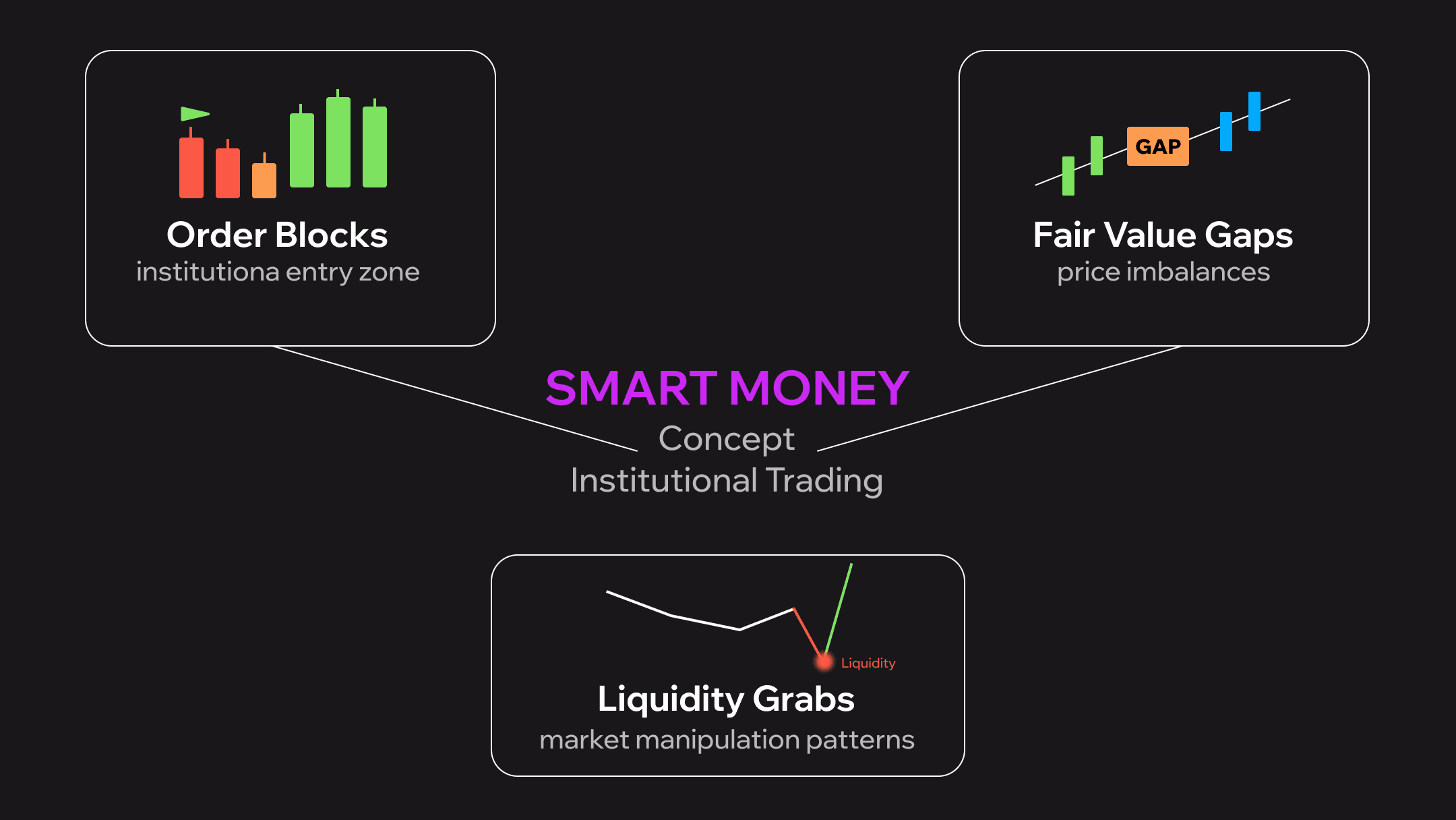 Order Blocks
institutiona entry zone

GAP

Fair Value Gaps
price imbalances

SMART MONEY
Concept
Institutional Trading

Liquidity

Liquidity Grabs
market manipulation patterns